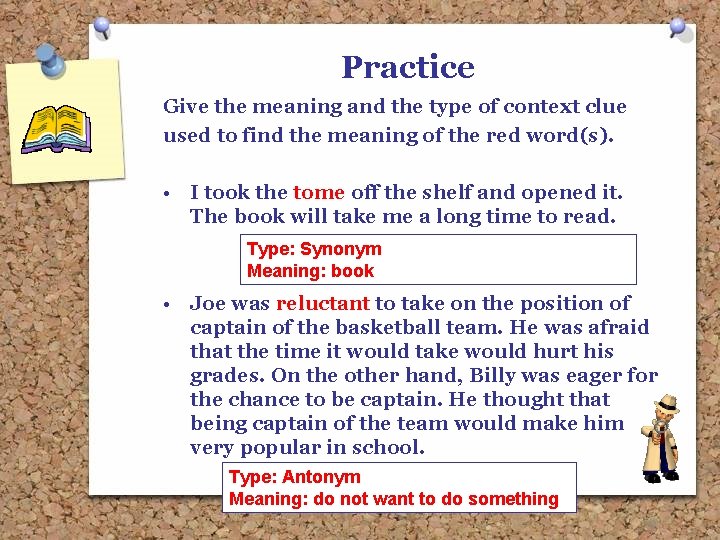 Practice

Give the meaning and the type of context clue used to find the meaning of the red word(s).

• I took the tome off the shelf and opened it. The book will take me a long time to read.

Type: Synonym
Meaning: book

• Joe was reluctant to take on the position of captain of the basketball team. He was afraid that the time it would take would hurt his grades. On the other hand, Billy was eager for the chance to be captain. He thought that being captain of the team would make him very popular in school.

Type: Antonym
Meaning: do not want to do something